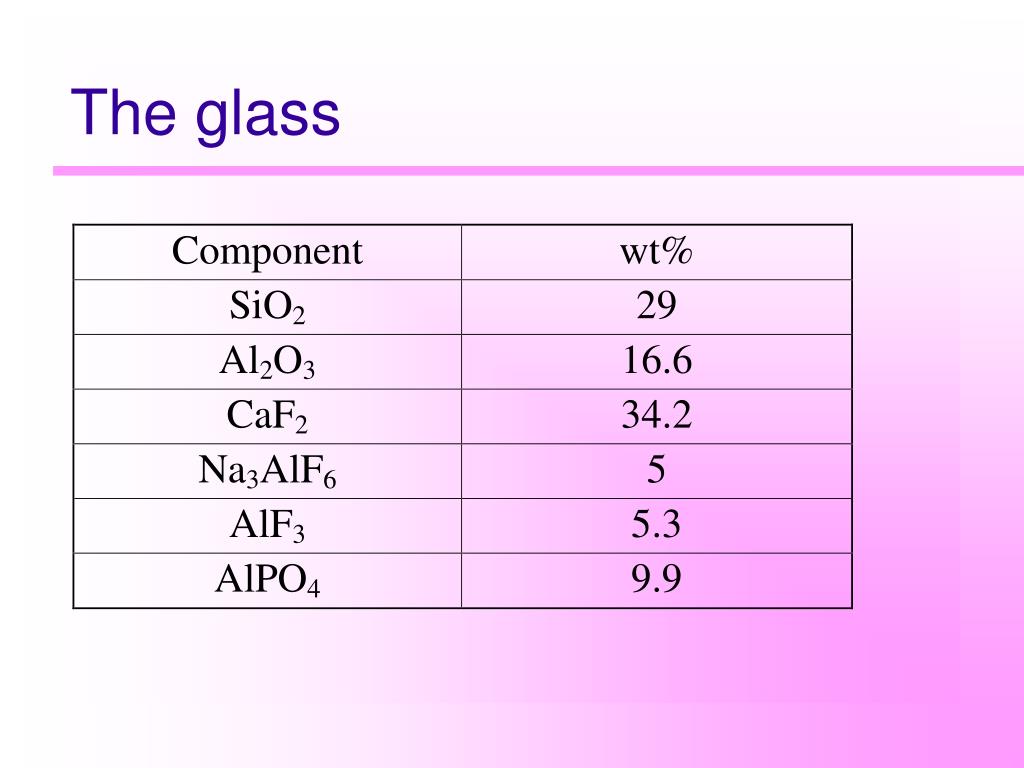 The glass

| Component | wt% |
|---|---|
| $SiO_2$ | 29 |
| $Al_2O_3$ | 16.6 |
| $CaF_2$ | 34.2 |
| $Na_3AlF_6$ | 5 |
| $AlF_3$ | 5.3 |
| $AlPO_4$ | 9.9 |